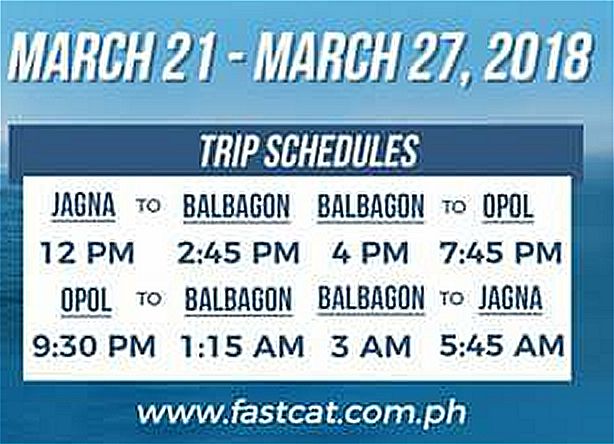 MARCH 21 - MARCH 27, 2018

TRIP SCHEDULES

JAGNA TO BALBAGON BALBAGON TO OPOL
12 PM 2:45 PM 4 PM 7:45 PM
OPOL TO BALBAGON BALBAGON TO JAGNA
9:30 PM 1:15 AM 3 AM 5:45 AM

www.fastcat.com.ph